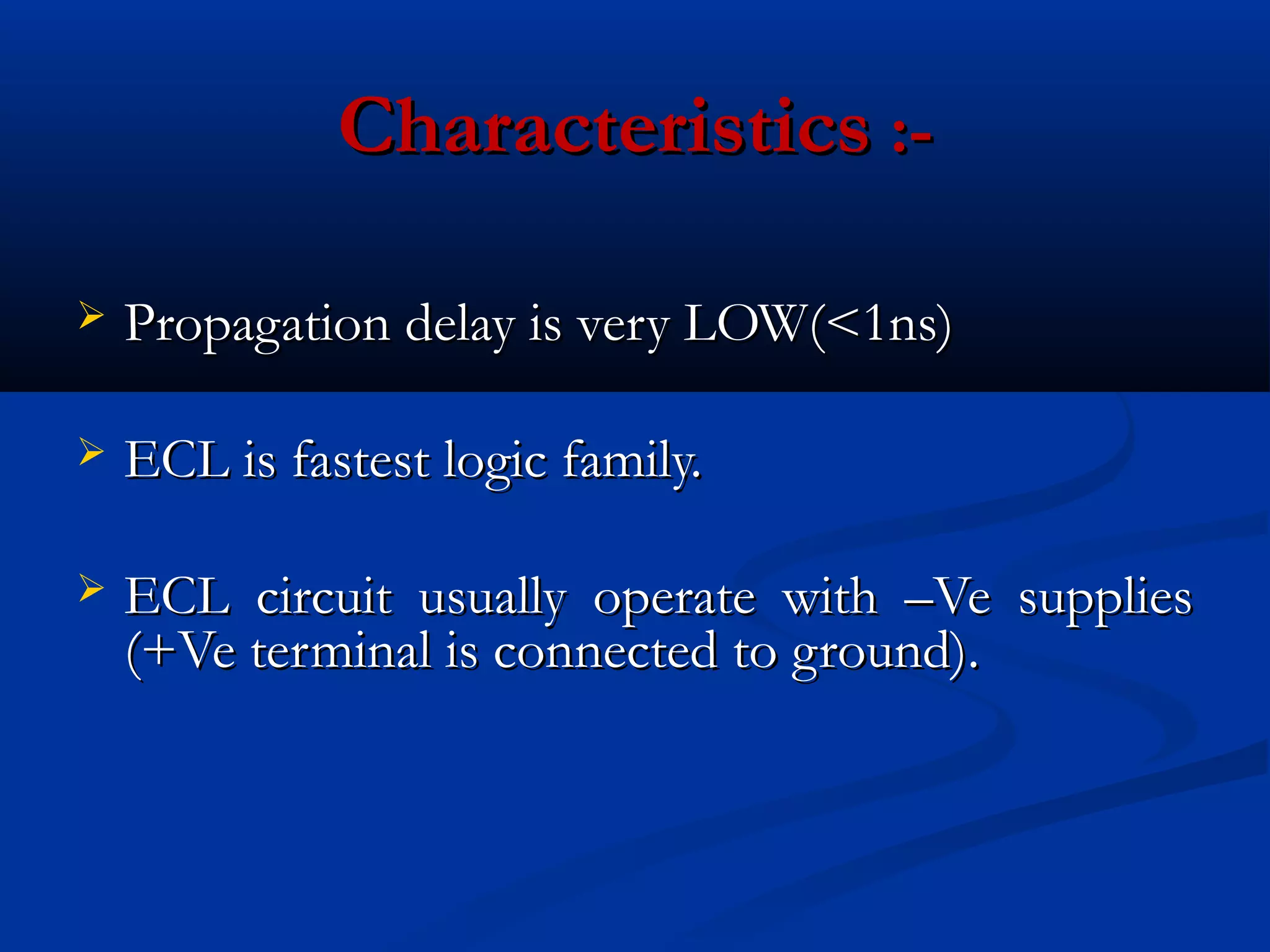 Characteristics :-

➢ Propagation delay is very LOW(<1ns)

➢ ECL is fastest logic family.

➢ ECL circuit usually operate with –Ve supplies (+Ve terminal is connected to ground).